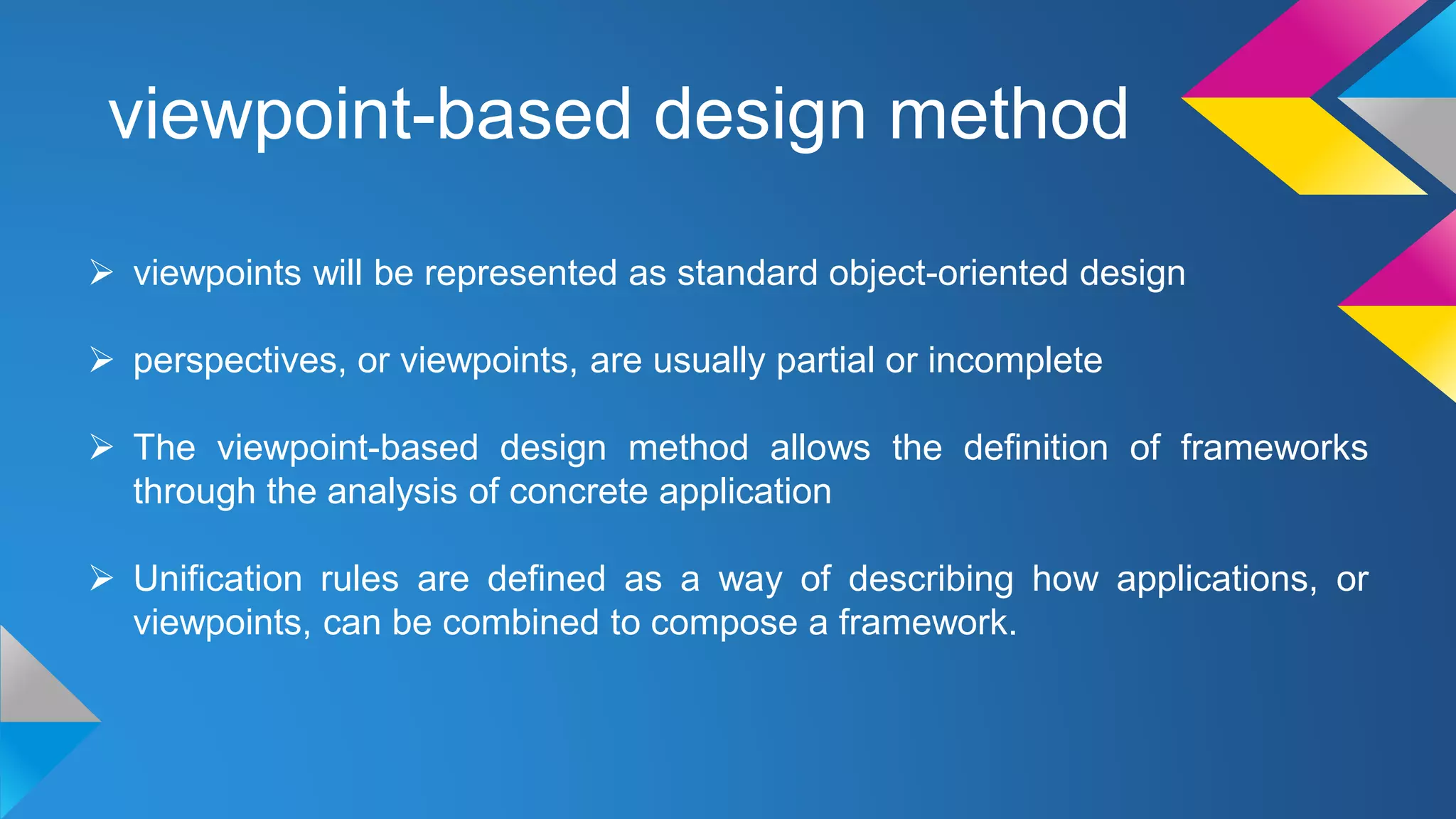 viewpoint-based design method

➢ viewpoints will be represented as standard object-oriented design

➢ perspectives, or viewpoints, are usually partial or incomplete

➢ The viewpoint-based design method allows the definition of frameworks through the analysis of concrete application

➢ Unification rules are defined as a way of describing how applications, or viewpoints, can be combined to compose a framework.